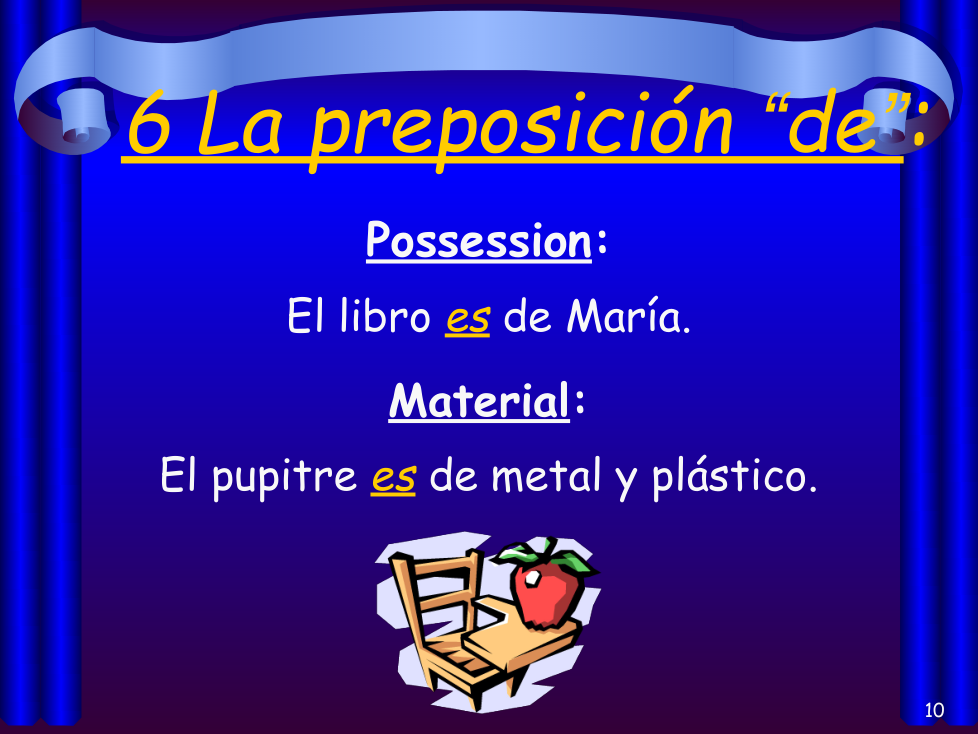 6 La preposición “de”:

Possession:

El libro es de María.

Material:

El pupitre es de metal y plástico.

10